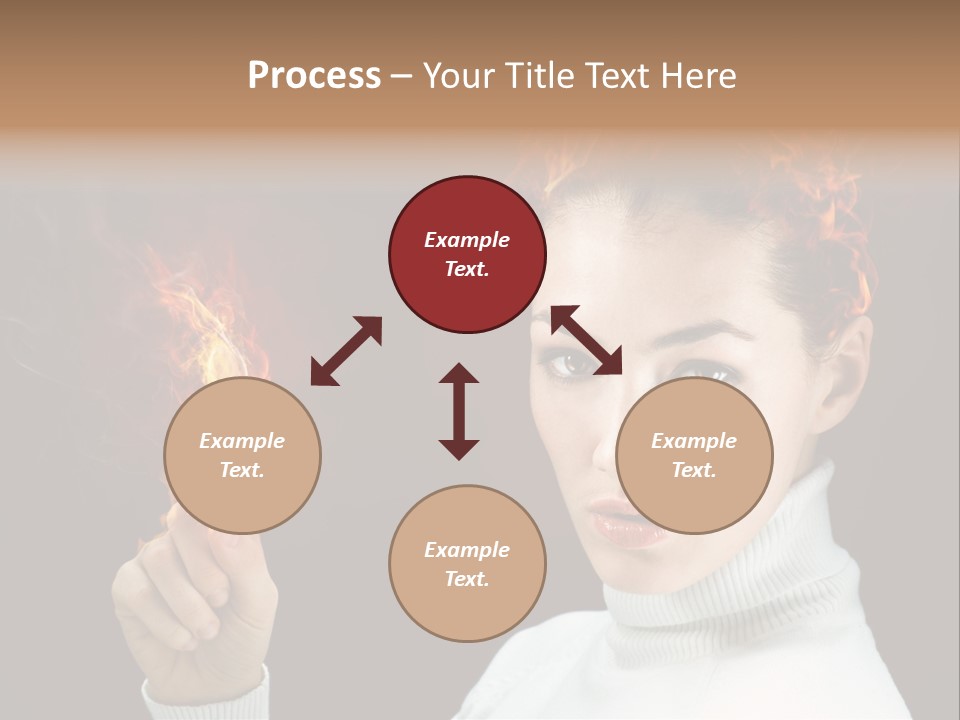 Process – Your Title Text Here

Example Text.

Example Text.

Example Text.

Example Text.